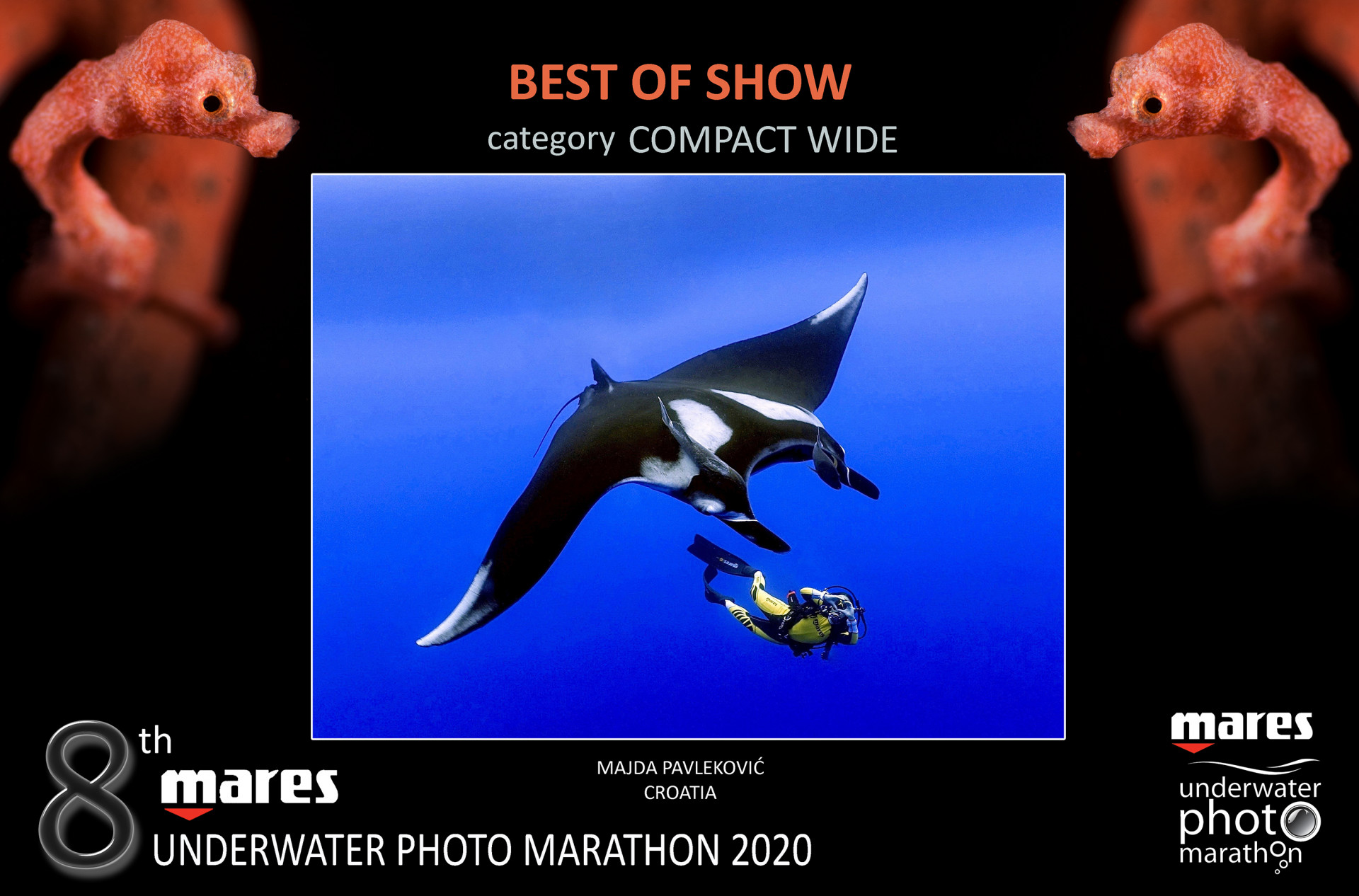 BEST OF SHOW

category COMPACT WIDE

MAJDA PAVLEKOVIĆ
CROATIA

8th mares
UNDERWATER PHOTO MARATHON 2020

mares
underwater
photo
marathon